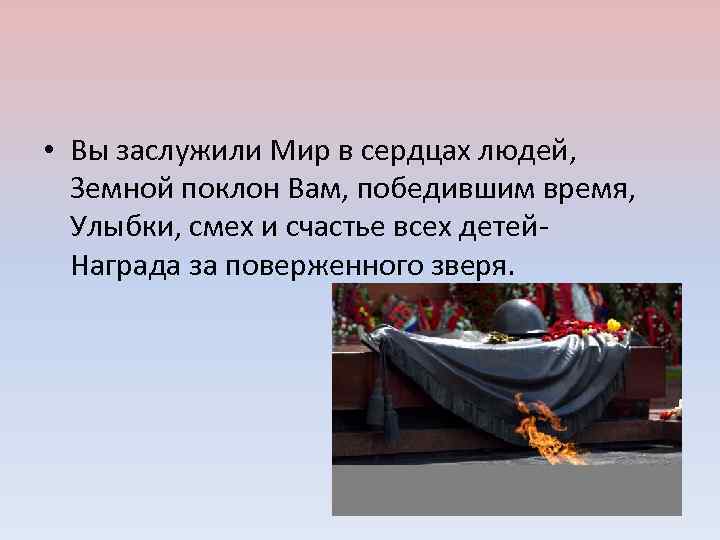 • Вы заслужили Мир в сердцах людей,
Земной поклон Вам, победившим время,
Улыбки, смех и счастье всех детей-
Награда за поверженного зверя.